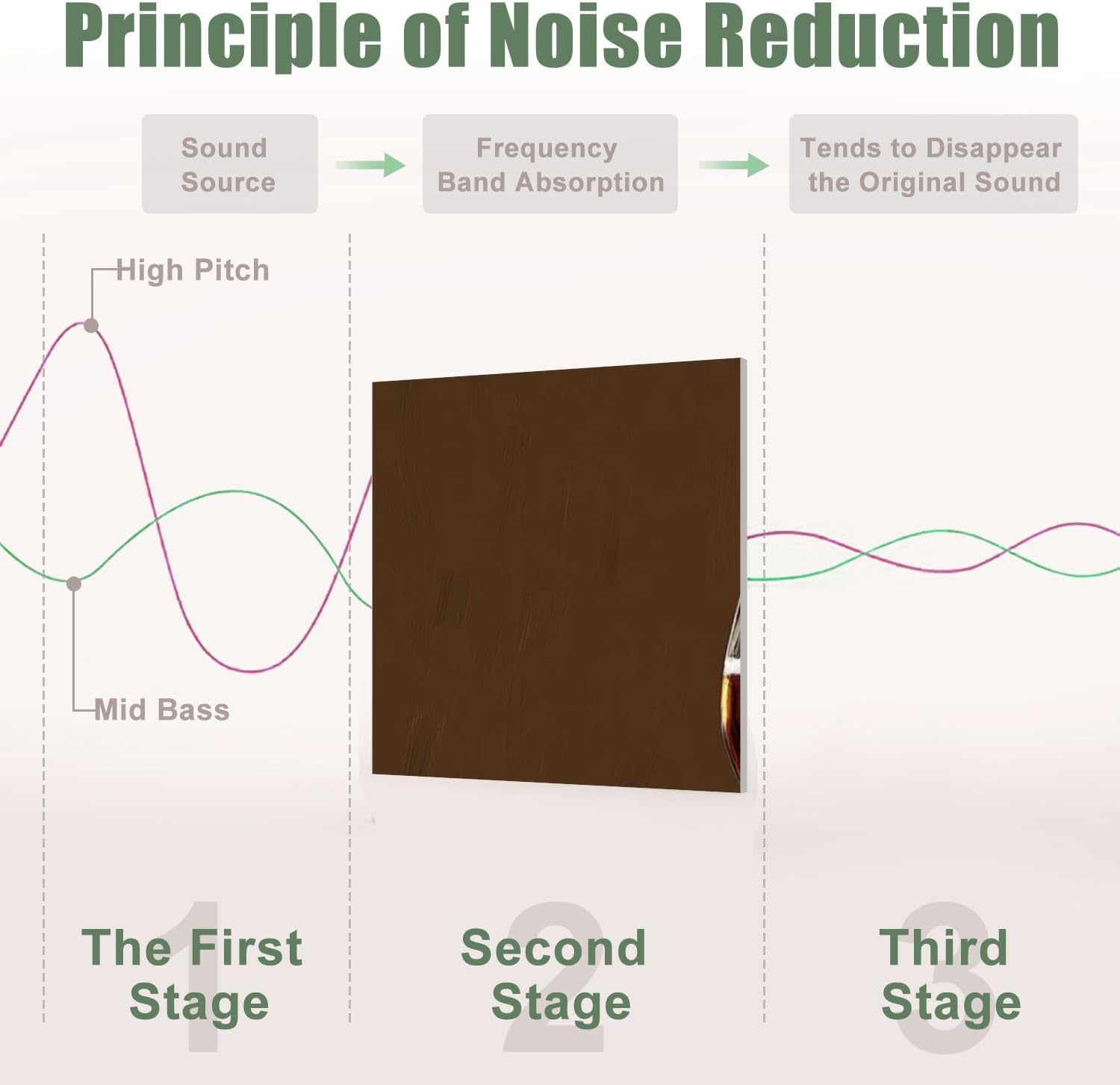 Principle of Noise Reduction

Sound Source

Frequency Band Absorption

Tends to Disappear the Original Sound

High Pitch

Mid Bass

1
The First Stage

2
Second Stage

3
Third Stage